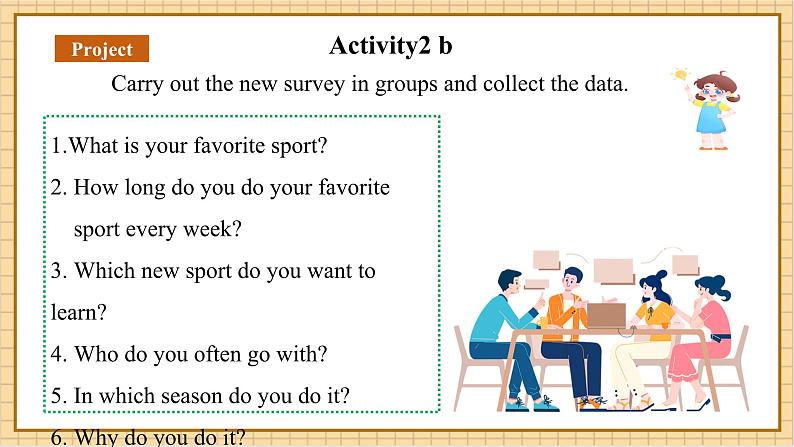 Project

Activity2 b

Carry out the new survey in groups and collect the data.

1.What is your favorite sport?

2. How long do you do your favorite sport every week?

3. Which new sport do you want to learn?

4. Who do you often go with?

5. In which season do you do it?

6. Why do you do it?